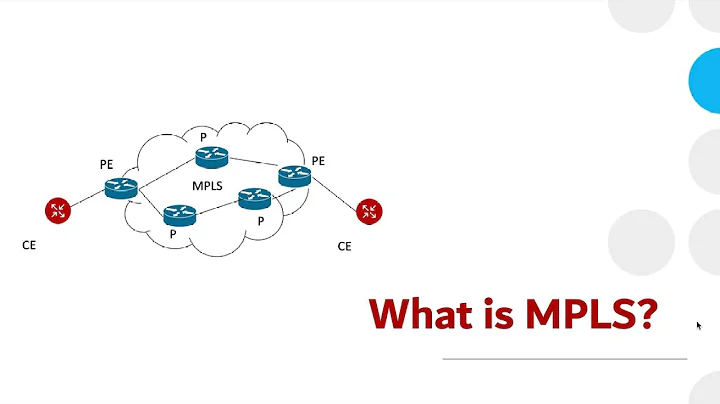 P
PE
PE
MPLS
P
P
CE
CE

What is MPLS?